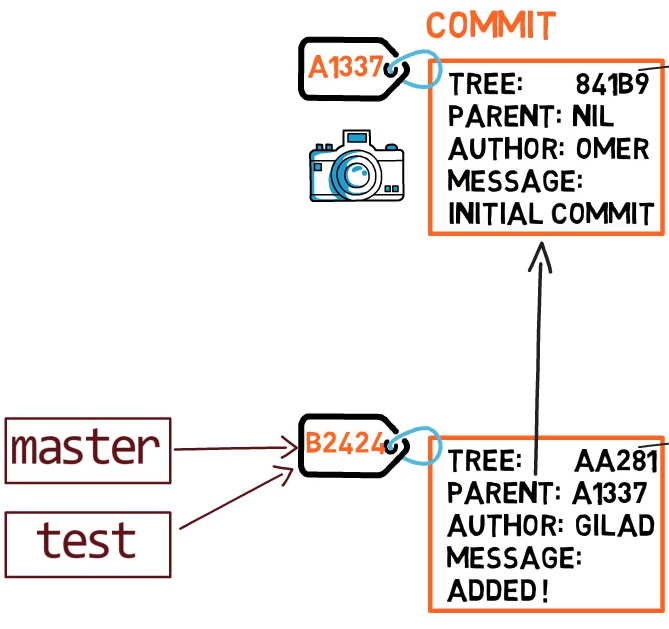 COMMIT

A1337

TREE: 841B9
PARENT: NIL
AUTHOR: OMER
MESSAGE:
INITIAL COMMIT

master

test

B2424

TREE: AA281
PARENT: A1337
AUTHOR: GILAD
MESSAGE:
ADDED!